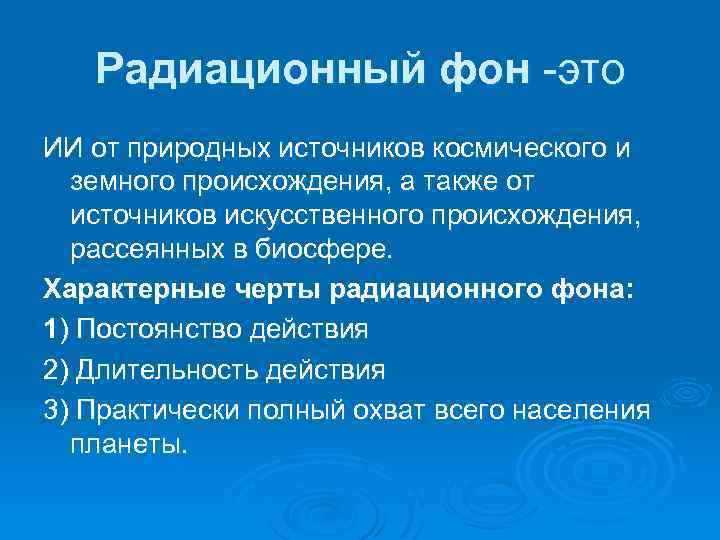 Радиационный фон -это

ИИ от природных источников космического и земного происхождения, а также от источников искусственного происхождения, рассеянных в биосфере.

Характерные черты радиационного фона:

1) Постоянство действия

2) Длительность действия

3) Практически полный охват всего населения планеты.